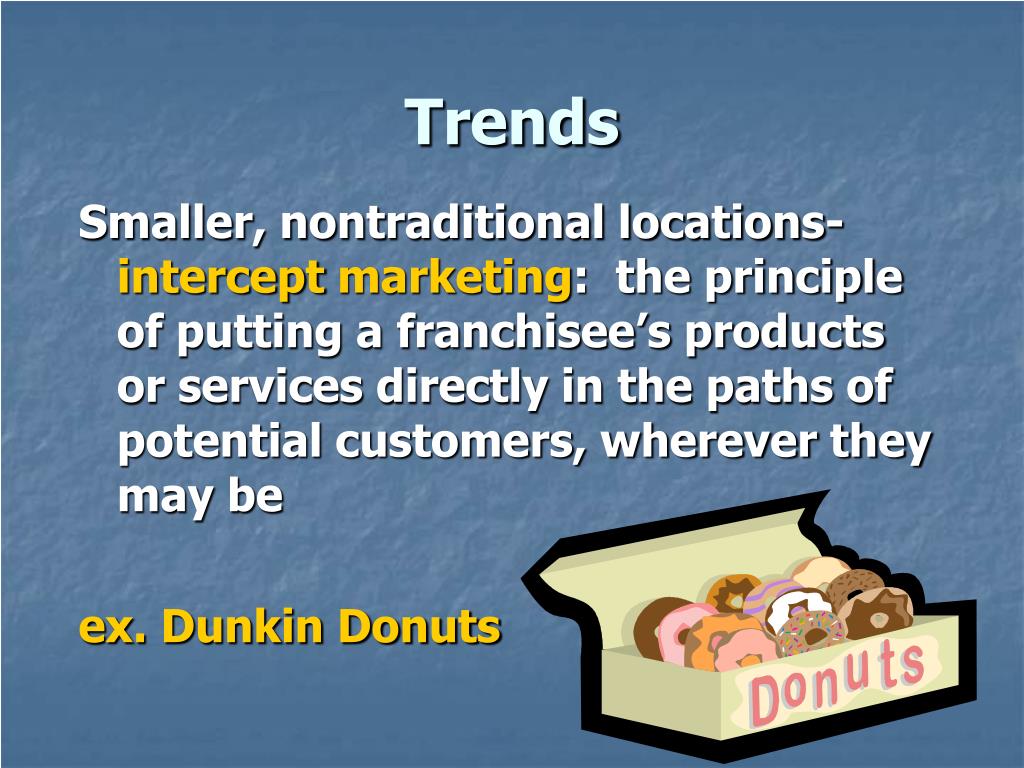 Trends

Smaller, nontraditional locations- intercept marketing: the principle of putting a franchisee’s products or services directly in the paths of potential customers, wherever they may be

ex. Dunkin Donuts

Donuts